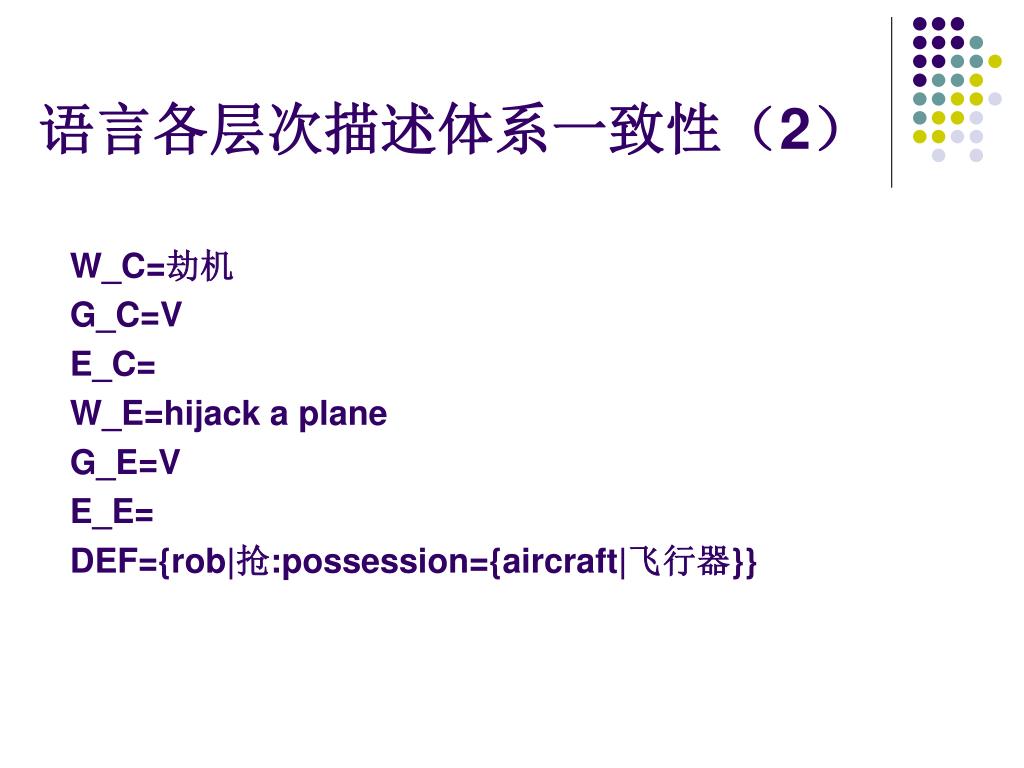 语言各层次描述体系一致性（2）

W_C=劫机
G_C=V
E_C=
W_E=hijack a plane
G_E=V
E_E=
DEF={rob|抢:possession={aircraft|飞行器}}